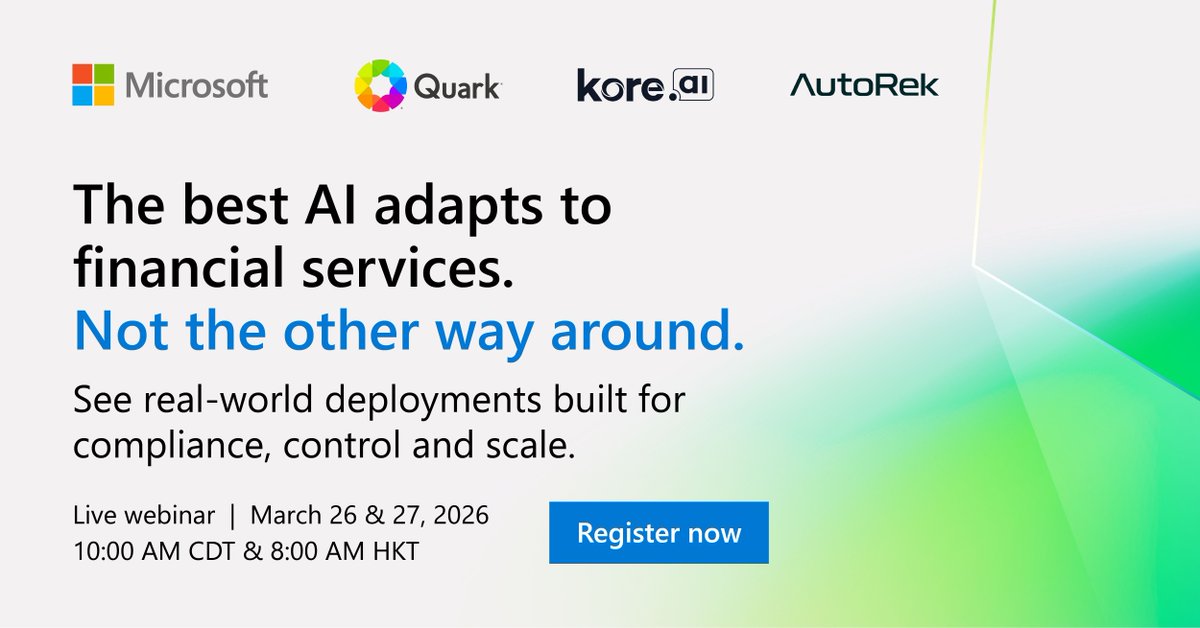 Microsoft Quark kore.ai AutoRek

The best AI adapts to financial services.
Not the other way around.

See real-world deployments built for compliance, control and scale.

Live webinar | March 26 & 27, 2026
10:00 AM CDT & 8:00 AM HKT

Register now